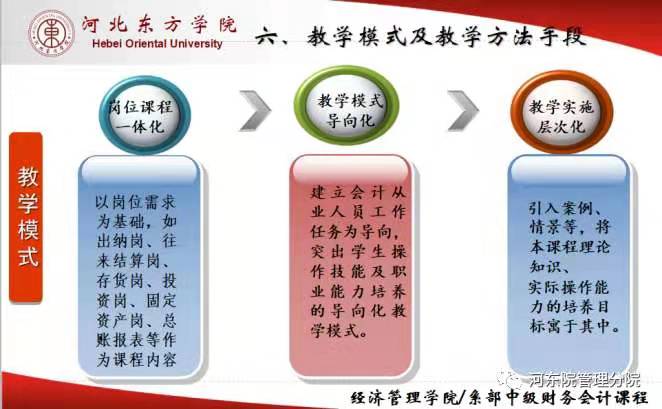 河北东方学院
Hebei Oriental University

六、教学模式及教学方法手段

教学模式

岗位课程一体化

以岗位需求为基础，如出纳岗、往来结算岗、存货岗、投资岗、固定资产岗、总账报表等作为课程内容

教学模式导向化

建立会计从业人员工作任务为导向，突出学生操作技能及职业能力培养的导向化教学模式。

教学实施层次化

引入案例、情景等，将本课程理论知识、实际操作能力的培养目标寓于其中。

河东院管理分院

经济管理学院/系部中级财务会计课程